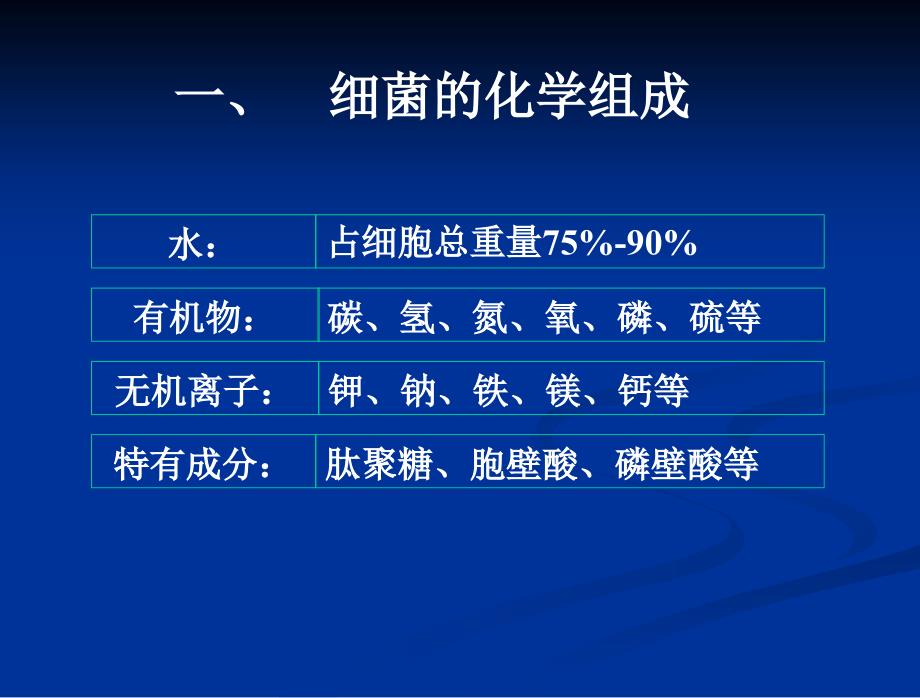 一、 细菌的化学组成

| 水： | 占细胞总重量75%-90% |
|---|---|
| 有机物： | 碳、氢、氮、氧、磷、硫等 |
| 无机离子： | 钾、钠、铁、镁、钙等 |
| 特有成分： | 肽聚糖、胞壁酸、磷壁酸等 |